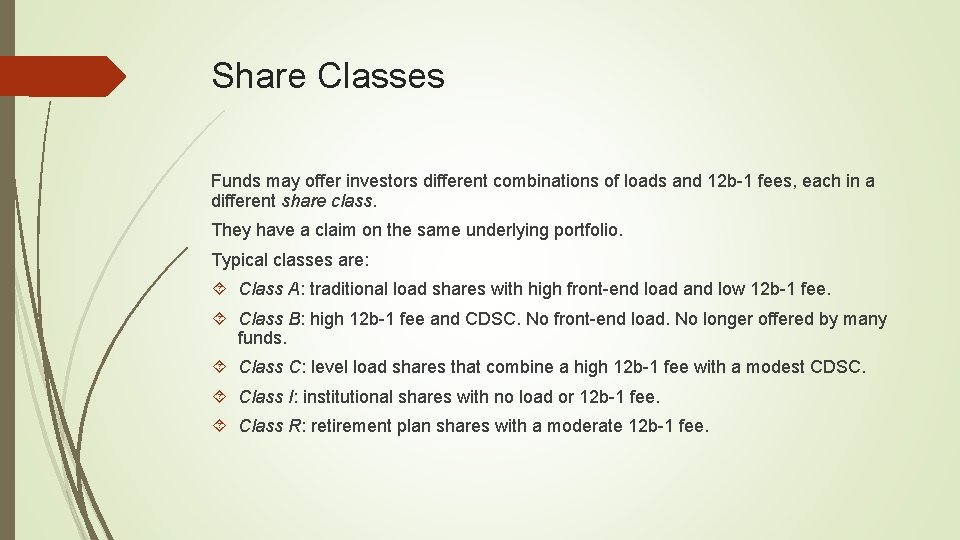 Share Classes

Funds may offer investors different combinations of loads and 12b-1 fees, each in a different share class.

They have a claim on the same underlying portfolio.

Typical classes are:

Class A: traditional load shares with high front-end load and low 12b-1 fee.

Class B: high 12b-1 fee and CDSC. No front-end load. No longer offered by many funds.

Class C: level load shares that combine a high 12b-1 fee with a modest CDSC.

Class I: institutional shares with no load or 12b-1 fee.

Class R: retirement plan shares with a moderate 12b-1 fee.